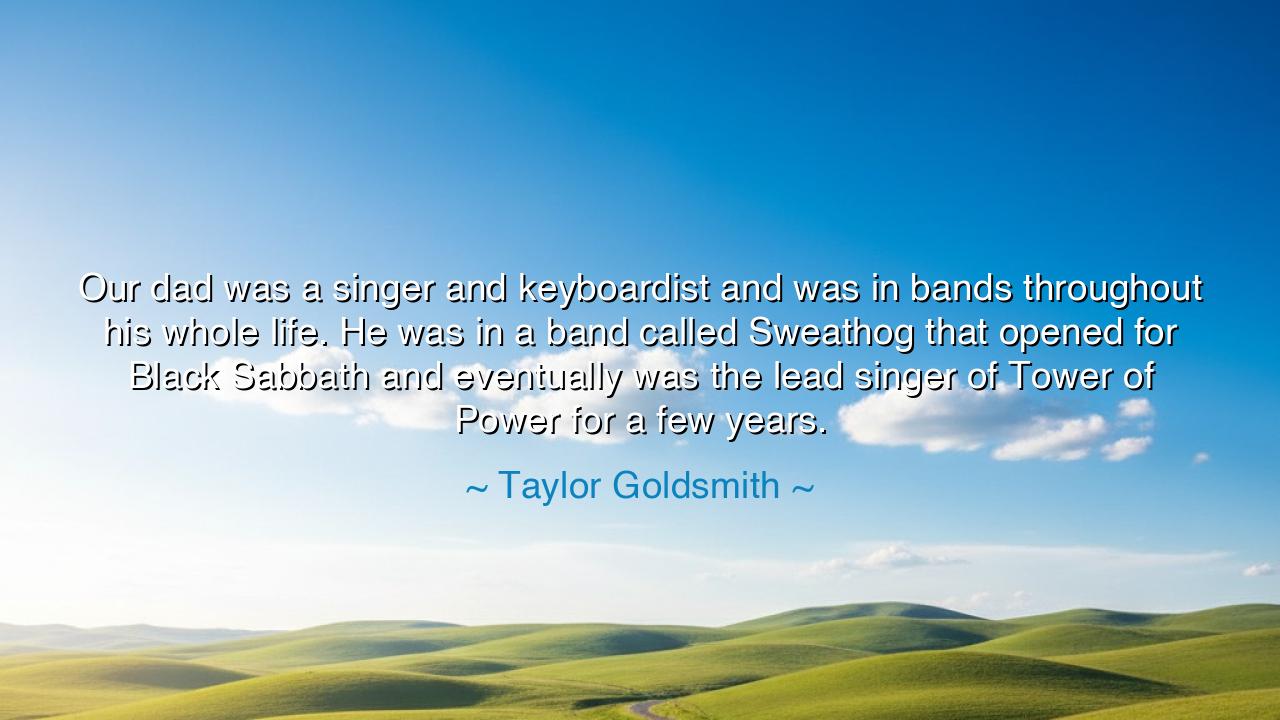 Our dad was a singer and keyboardist and was in bands throughout his whole life. He was in a band called Sweathog that opened for Black Sabbath and eventually was the lead singer of Tower of Power for a few years.

~ Taylor Goldsmith ~